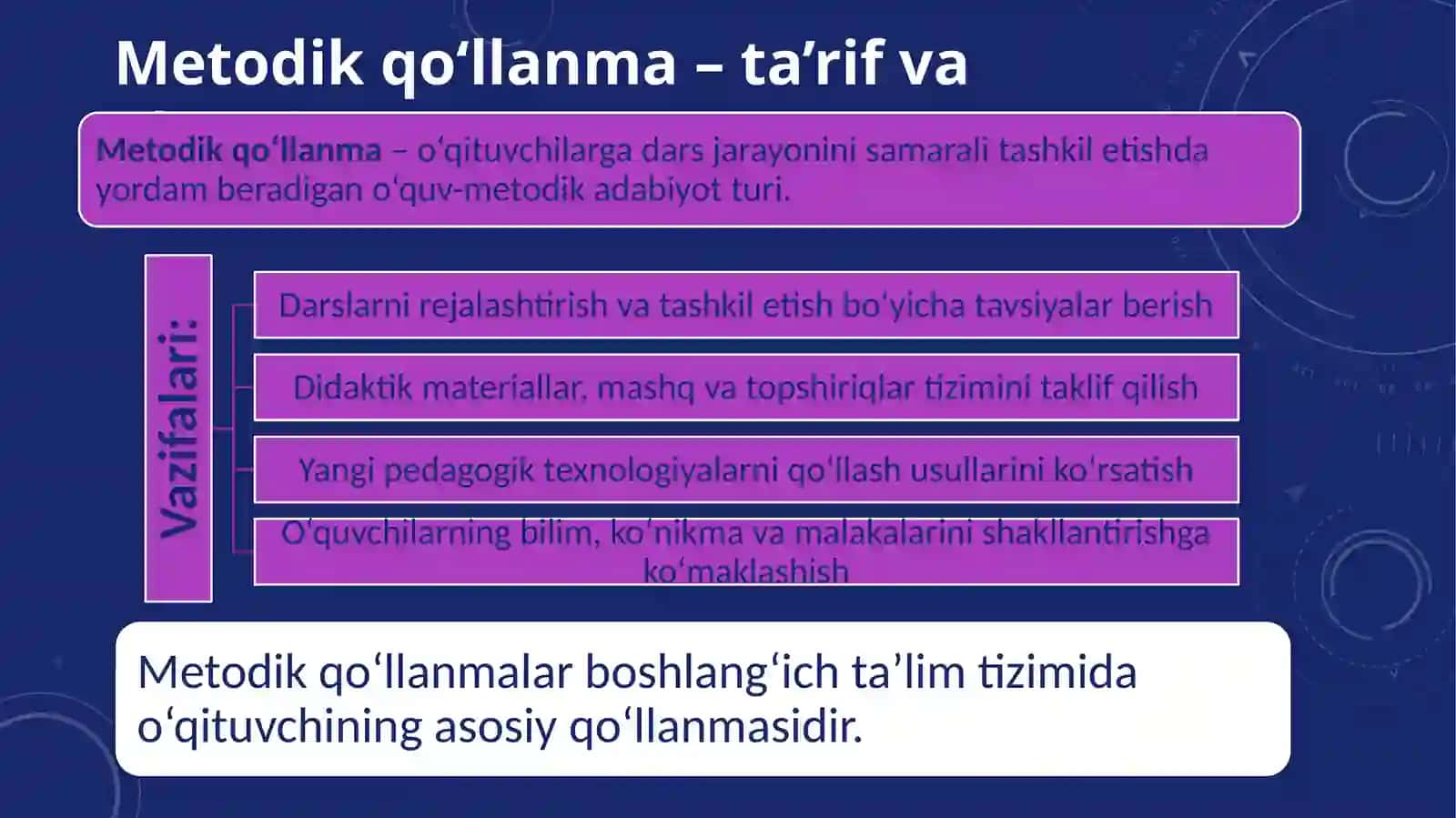 Metodik qo‘llanma – ta’rif va

Metodik qo‘llanma – o‘qituvchilarga dars jarayonini samarali tashkil etishda yordam beradigan o‘quv-metodik adabiyot turi.

Vazifalari:

Darslarni rejalashtirish va tashkil etish bo‘yicha tavsiyalar berish

Didaktik materiallar, mashq va topshiriqlar tizimini taklif qilish

Yangi pedagogik texnologiyalarni qo‘llash usullarini ko‘rsatish

O‘quvchilarning bilim, ko‘nikma va malakalarini shakllantirishga ko‘maklashish

Metodik qo‘llanmalar boshlang‘ich ta’lim tizimida o‘qituvchining asosiy qo‘llanmasidir.